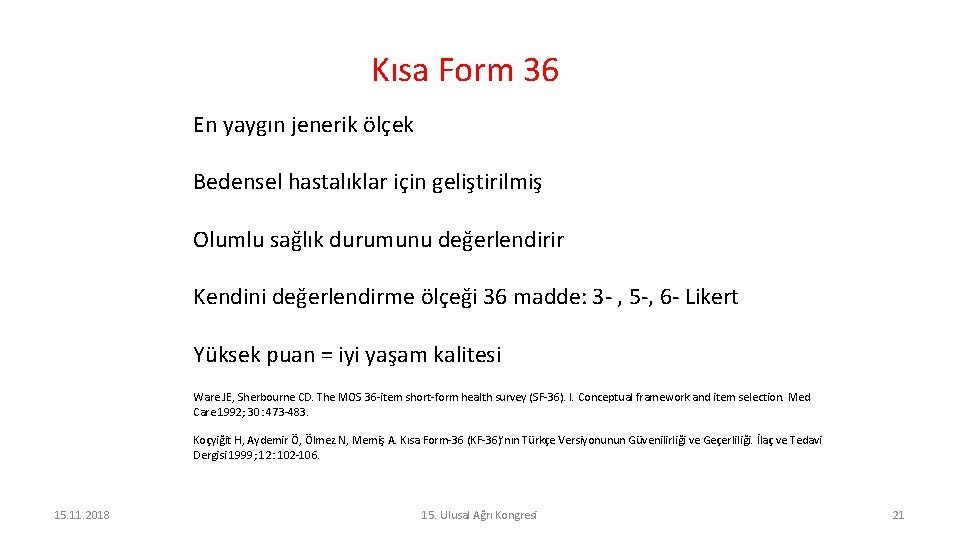 Kısa Form 36

En yaygın jenerik ölçek

Bedensel hastalıklar için geliştirilmiş

Olumlu sağlık durumunu değerlendirir

Kendini değerlendirme ölçeği 36 madde: 3- , 5-, 6- Likert

Yüksek puan = iyi yaşam kalitesi

Ware JE, Sherbourne CD. The MOS 36-item short-form health survey (SF-36). I. Conceptual framework and item selection. Med Care 1992; 30: 473-483.

Koçyiğit H, Aydemir Ö, Ölmez N, Memiş A. Kısa Form-36 (KF-36)'nın Türkçe Versiyonunun Güvenilirliği ve Geçerliliği. İlaç ve Tedavi Dergisi 1999; 12: 102-106.

15.11.2018

15. Ulusal Ağrı Kongresi

21